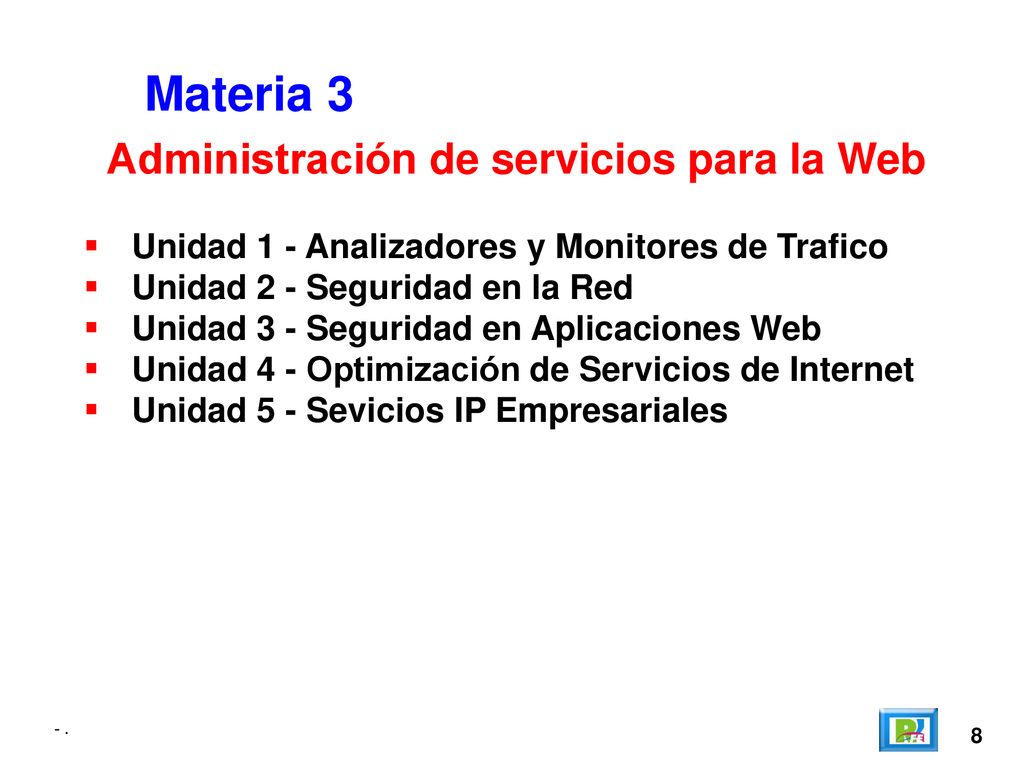 Materia 3

Administración de servicios para la Web

- Unidad 1 - Analizadores y Monitores de Trafico
- Unidad 2 - Seguridad en la Red
- Unidad 3 - Seguridad en Aplicaciones Web
- Unidad 4 - Optimización de Servicios de Internet
- Unidad 5 - Sevicios IP Empresariales

- .

8